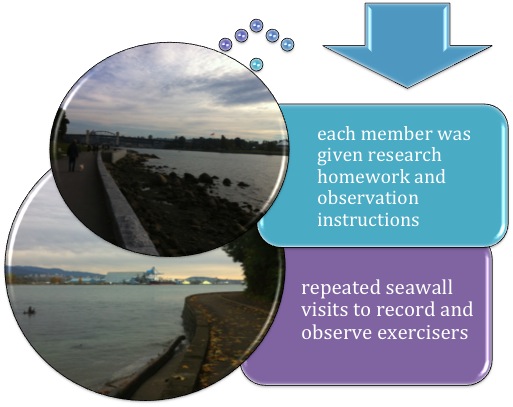 each member was given research homework and observation instructions

repeated seawall visits to record and observe exercisers